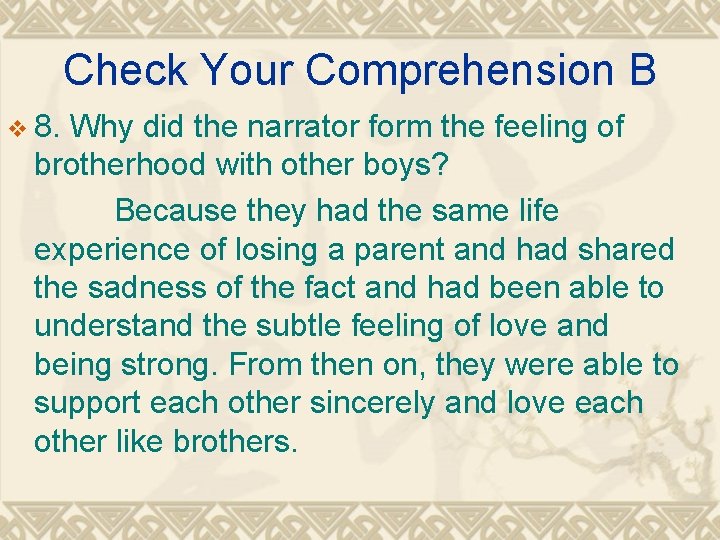 Check Your Comprehension B

8. Why did the narrator form the feeling of brotherhood with other boys?

Because they had the same life experience of losing a parent and had shared the sadness of the fact and had been able to understand the subtle feeling of love and being strong. From then on, they were able to support each other sincerely and love each other like brothers.